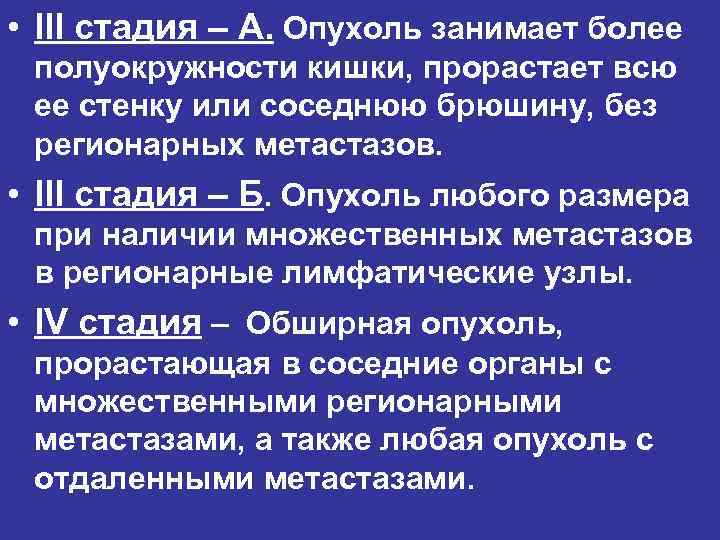 • III стадия – А. Опухоль занимает более полуокружности кишки, прорастает всю ее стенку или соседнюю брюшину, без регионарных метастазов.

• III стадия – Б. Опухоль любого размера при наличии множественных метастазов в регионарные лимфатические узлы.

• IV стадия – Обширная опухоль, прорастающая в соседние органы с множественными регионарными метастазами, а также любая опухоль с отдаленными метастазами.